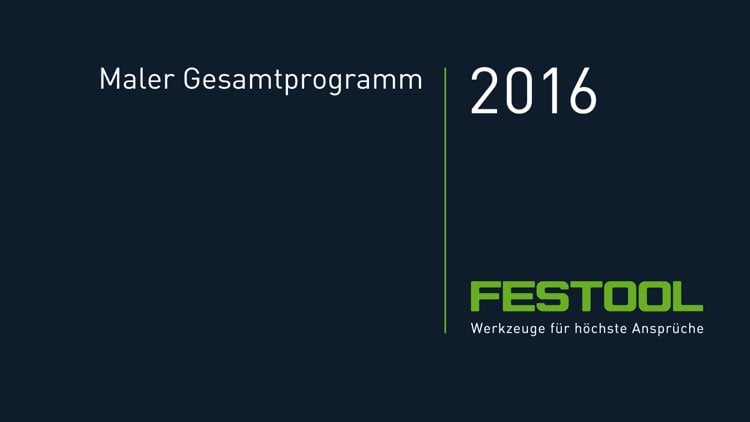 Maler Gesamtprogramm

2016

FESTOOL

Werkzeuge für höchste Ansprüche